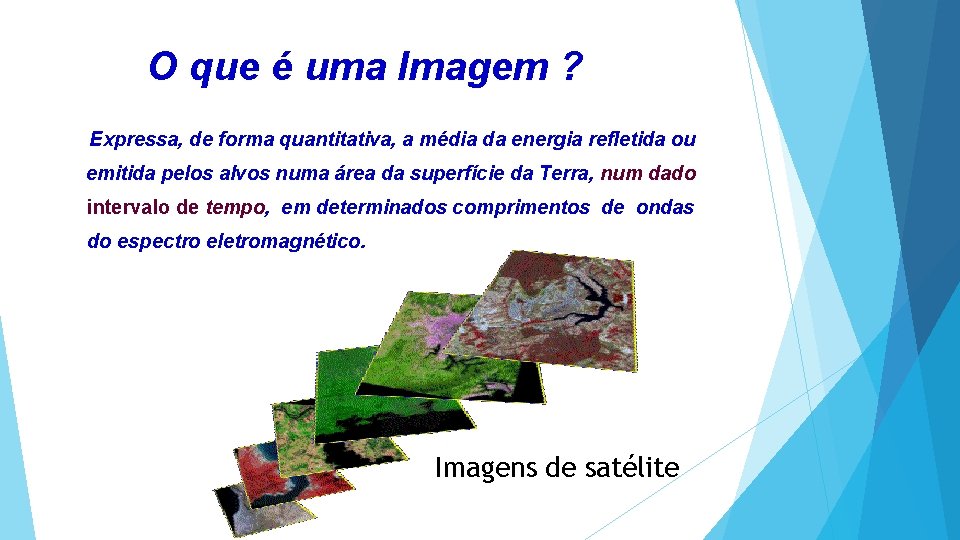 O que é uma Imagem ?

Expressa, de forma quantitativa, a média da energia refletida ou emitida pelos alvos numa área da superfície da Terra, num dado intervalo de tempo, em determinados comprimentos de ondas do espectro eletromagnético.

Imagens de satélite